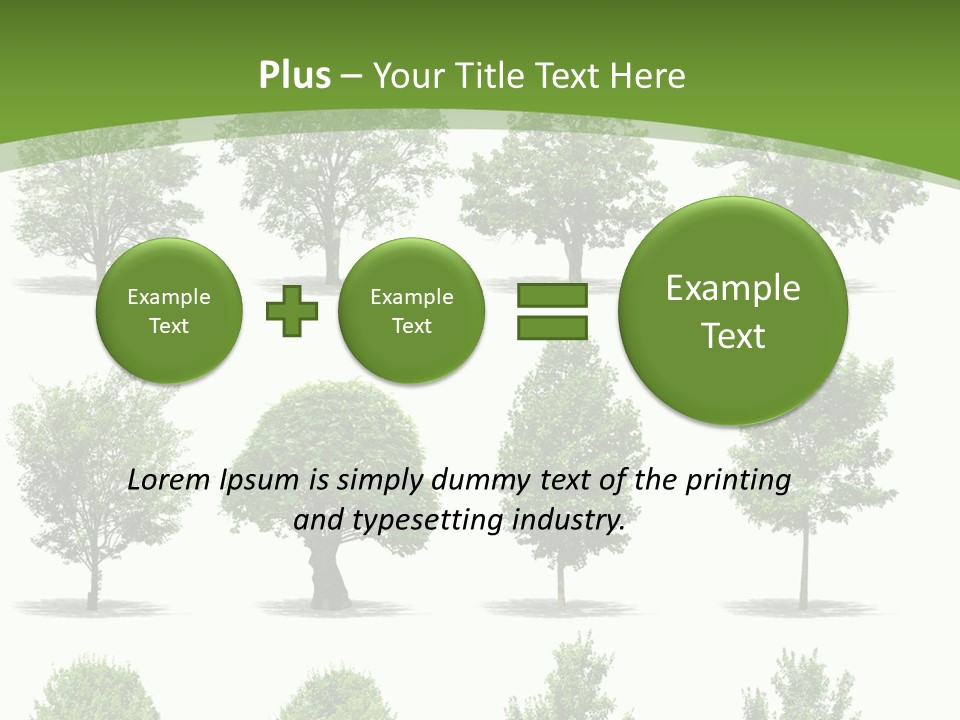 Plus – Your Title Text Here

Example Text

Example Text

Example Text

Lorem Ipsum is simply dummy text of the printing and typesetting industry.